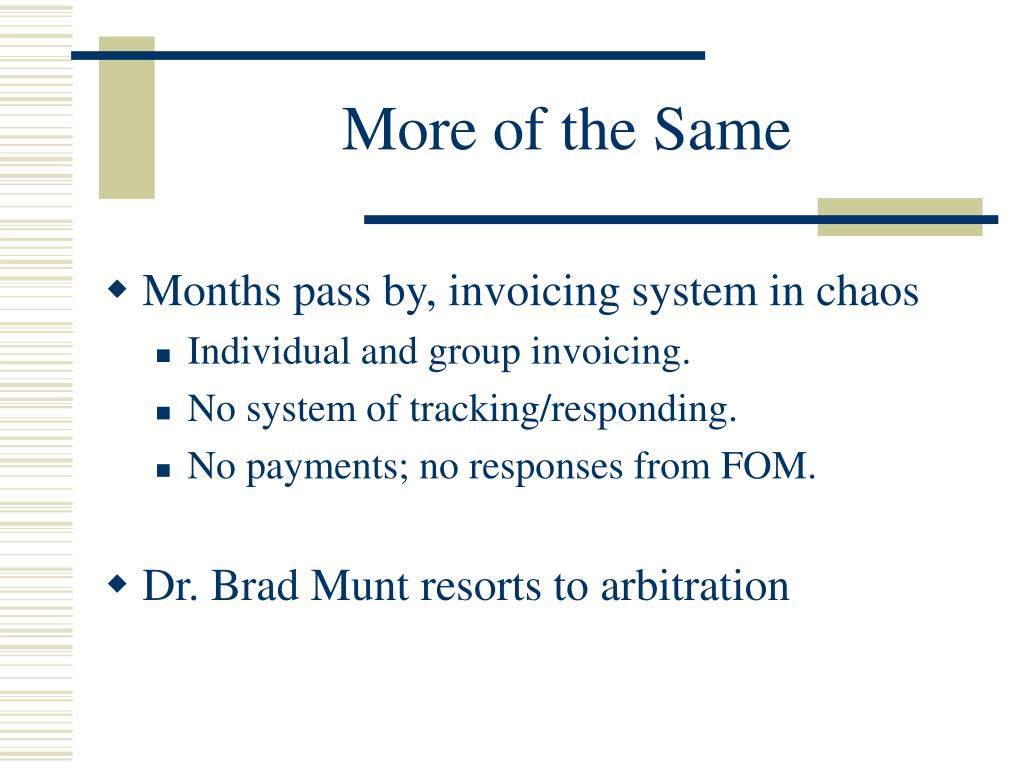 More of the Same

Months pass by, invoicing system in chaos

Individual and group invoicing.

No system of tracking/responding.

No payments; no responses from FOM.

Dr. Brad Munt resorts to arbitration